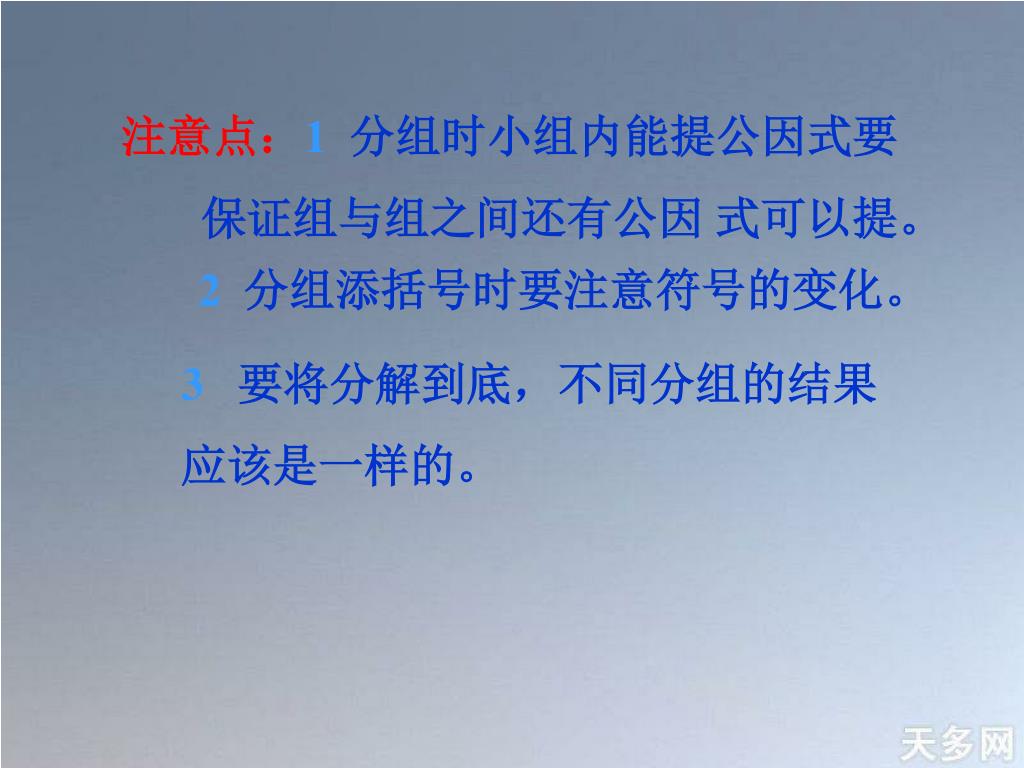 注意点：1 分组时小组内能提公因式要保证组与组之间还有公因 式可以提。

2 分组添括号时要注意符号的变化。

3 要将分解到底，不同分组的结果应该是一样的。

天多网